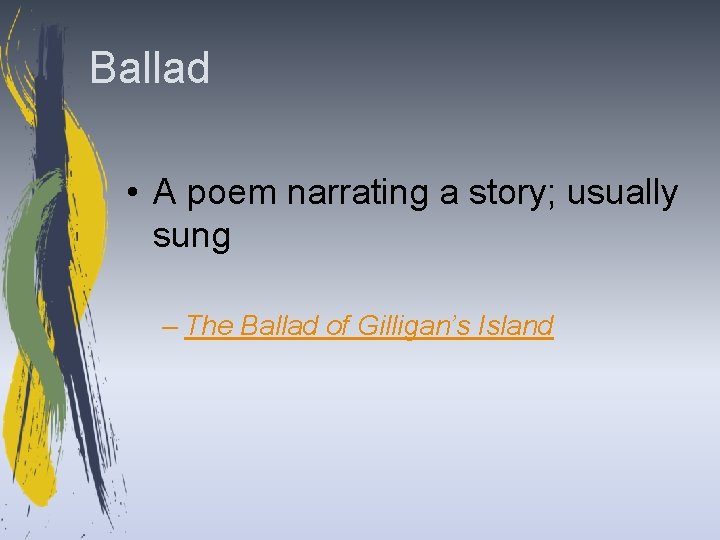 Ballad

• A poem narrating a story; usually sung

– The Ballad of Gilligan's Island